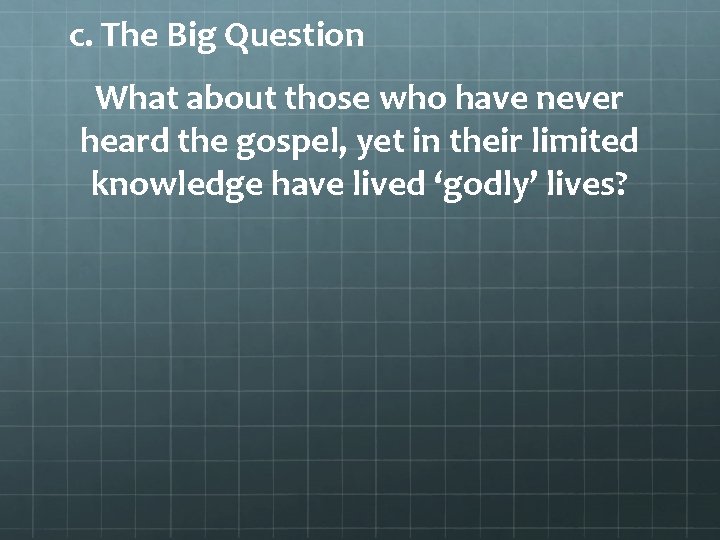 c. The Big Question

What about those who have never heard the gospel, yet in their limited knowledge have lived ‘godly’ lives?